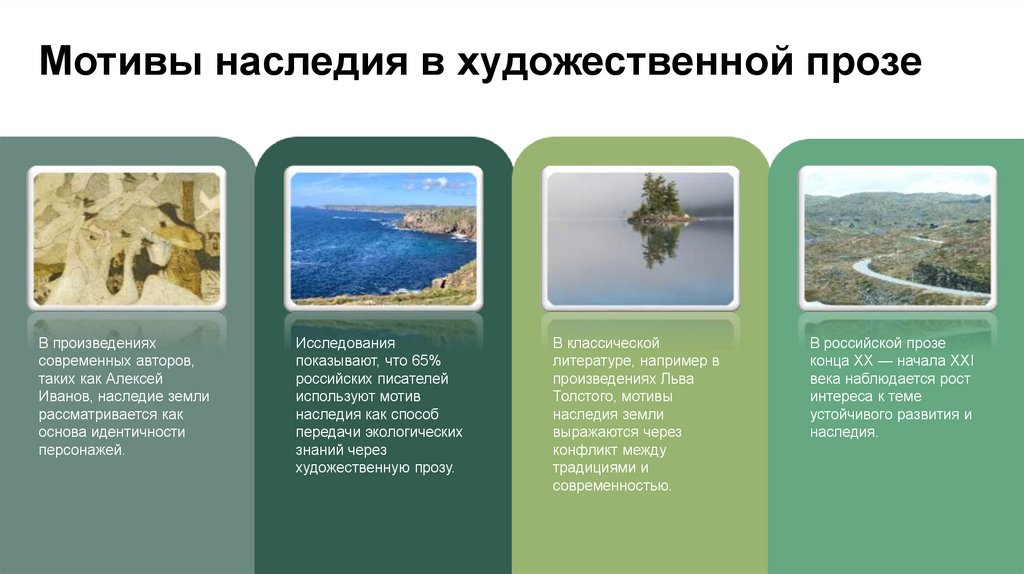 Мотивы наследия в художественной прозе

В произведениях современных авторов, таких как Алексей Иванов, наследие земли рассматривается как основа идентичности персонажей.

Исследования показывают, что 65% российских писателей используют мотив наследия как способ передачи экологических знаний через художественную прозу.

В классической литературе, например в произведениях Льва Толстого, мотивы наследия земли выражаются через конфликт между традициями и современностью.

В российской прозе конца XX — начала XXI века наблюдается рост интереса к теме устойчивого развития и наследия.